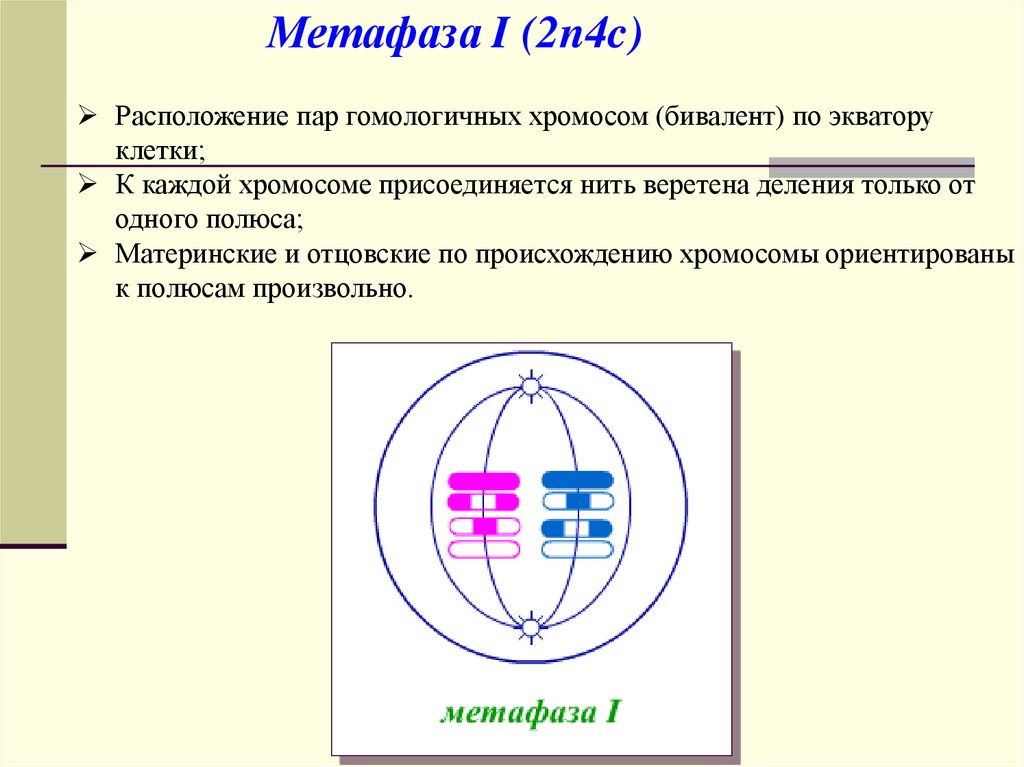 Метафаза I (2n4c)

➢ Расположение пар гомологичных хромосом (бивалент) по экватору клетки;

➢ К каждой хромосоме присоединяется нить веретена деления только от одного полюса;

➢ Материнские и отцовские по происхождению хромосомы ориентированы к полюсам произвольно.

метафаза I